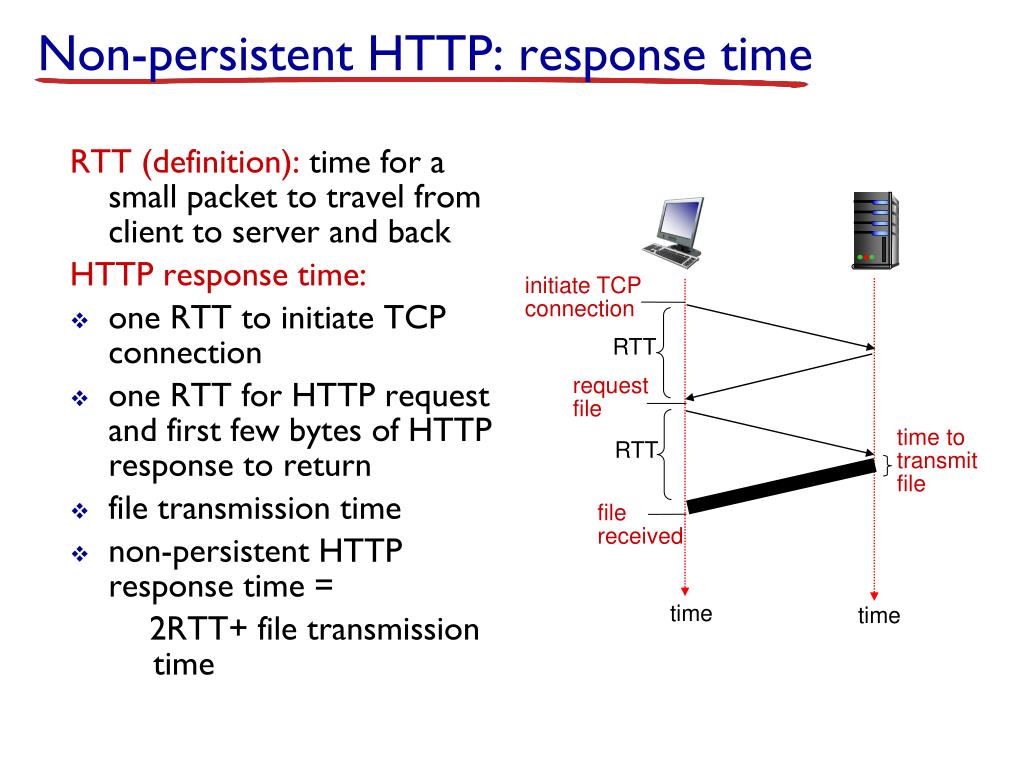 Non-persistent HTTP: response time

RTT (definition): time for a small packet to travel from client to server and back

HTTP response time:

❖ one RTT to initiate TCP connection

❖ one RTT for HTTP request and first few bytes of HTTP response to return

❖ file transmission time

❖ non-persistent HTTP response time =
2RTT+ file transmission time

initiate TCP connection

RTT

request file

RTT

time to transmit file

file received

time

time